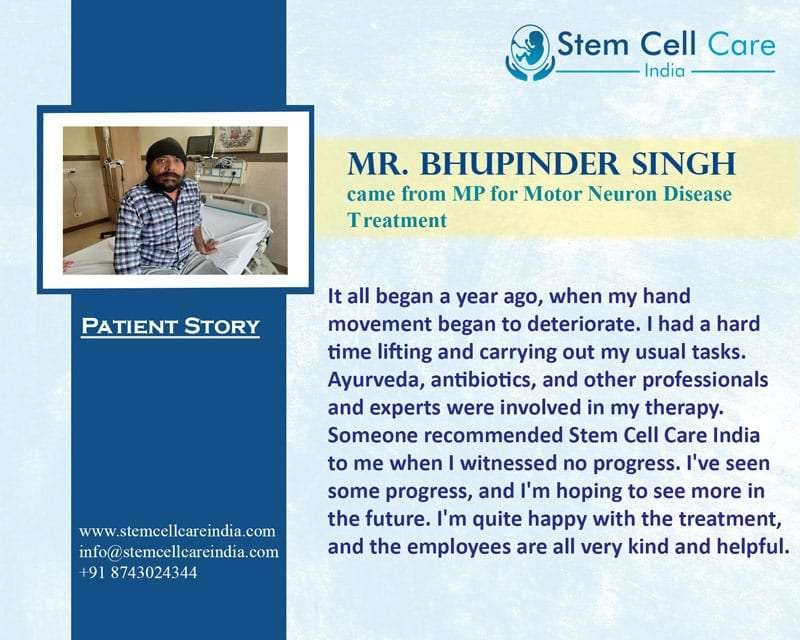 Stem Cell Care
India

MR. BHUPINDER SINGH
came from MP for Motor Neuron Disease Treatment

PATIENT STORY

It all began a year ago, when my hand movement began to deteriorate. I had a hard time lifting and carrying out my usual tasks. Ayurveda, antibiotics, and other professionals and experts were involved in my therapy. Someone recommended Stem Cell Care India to me when I witnessed no progress. I've seen some progress, and I'm hoping to see more in the future. I'm quite happy with the treatment, and the employees are all very kind and helpful.

www.stemcellcareindia.com
info@stemcellcareindia.com
+91 8743024344